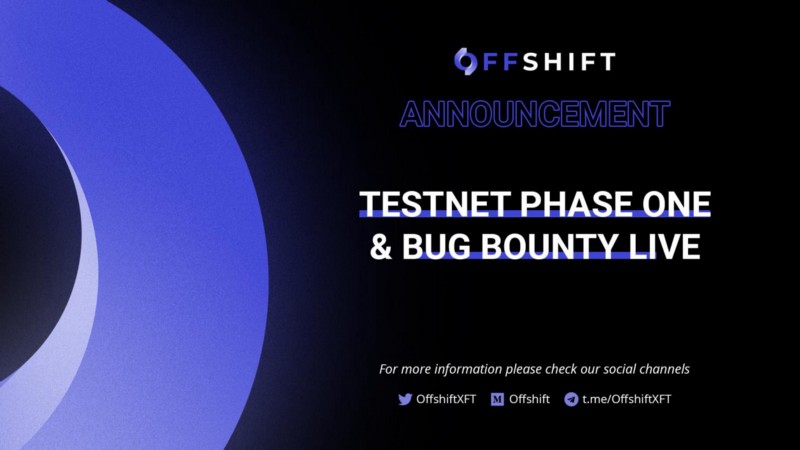 OFFSHIFT

ANNOUNCEMENT

TESTNET PHASE ONE & BUG BOUNTY LIVE

For more information please check our social channels

OffshiftXFT Offshift t.me/OffshiftXFT